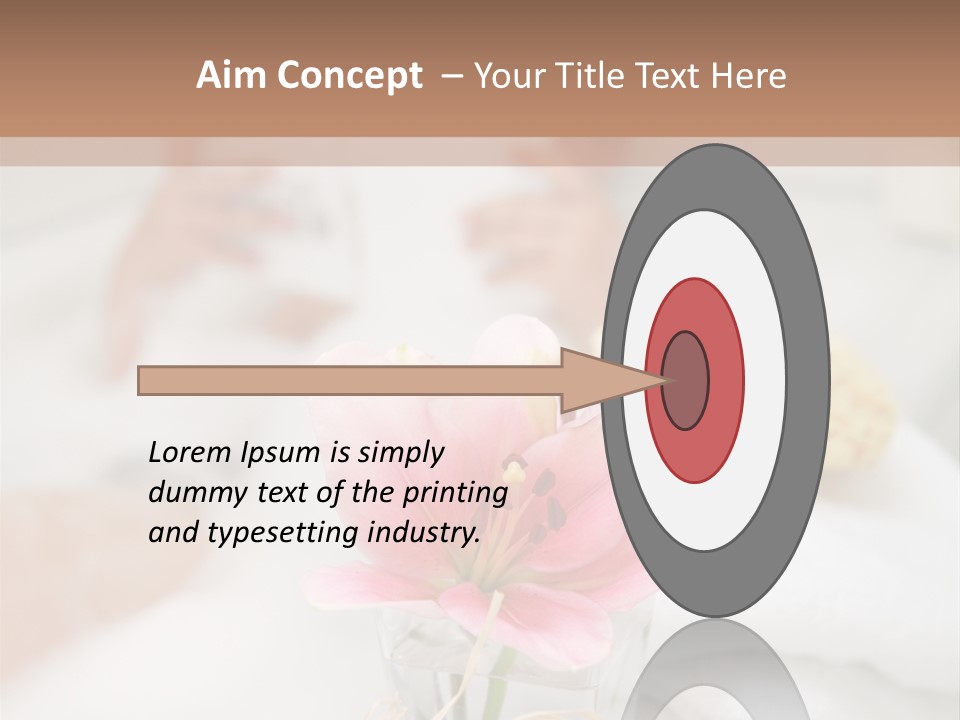 Aim Concept – Your Title Text Here

Lorem Ipsum is simply dummy text of the printing and typesetting industry.